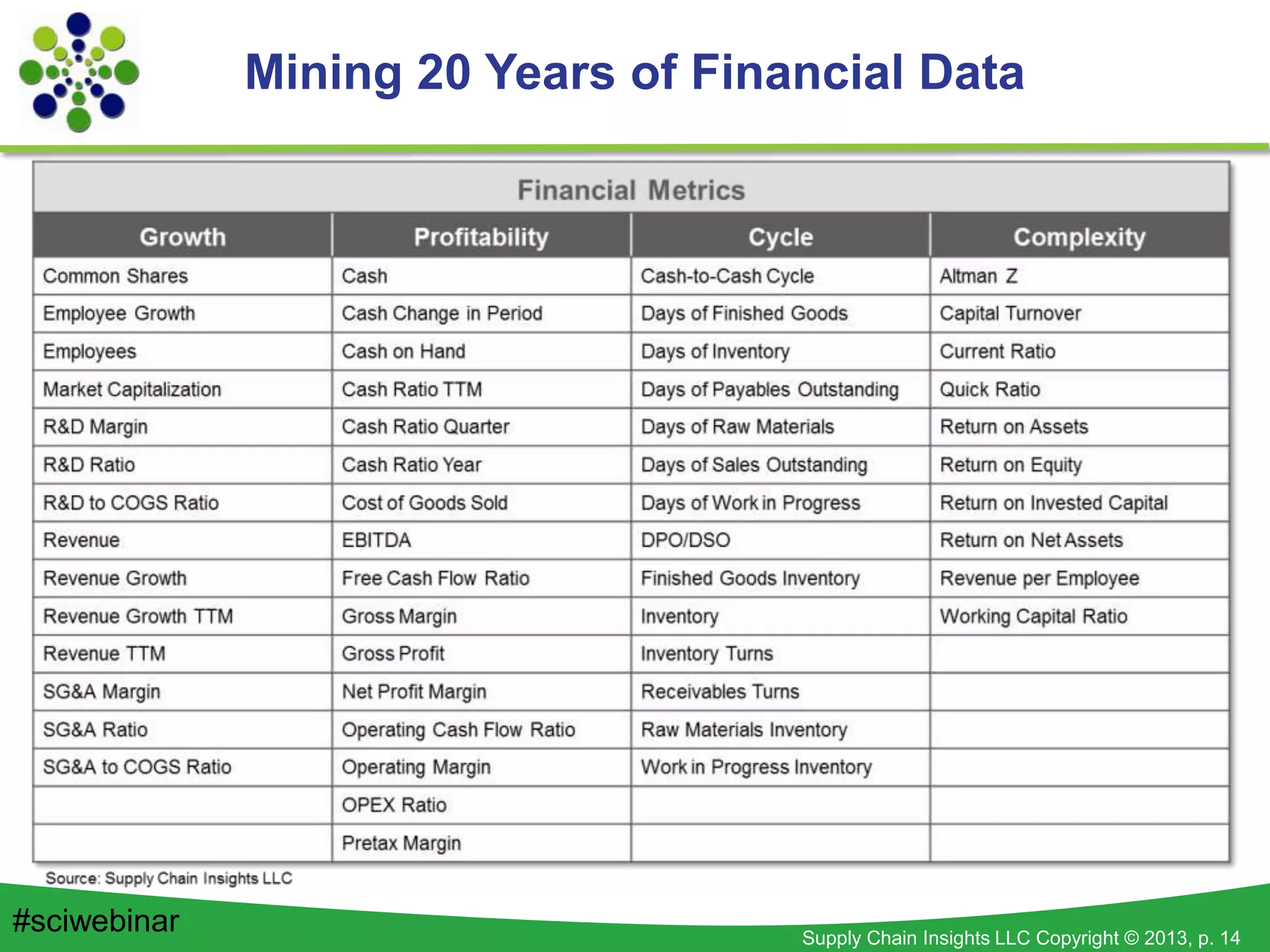 Mining 20 Years of Financial Data

Financial Metrics

| Growth | Profitability | Cycle | Complexity |
|---|---|---|---|
| Common Shares | Cash | Cash-to-Cash Cycle | Altman Z |
| Employee Growth | Cash Change in Period | Days of Finished Goods | Capital Turnover |
| Employees | Cash on Hand | Days of Inventory | Current Ratio |
| Market Capitalization | Cash Ratio TTM | Days of Payables Outstanding | Quick Ratio |
| R&D Margin | Cash Ratio Quarter | Days of Raw Materials | Return on Assets |
| R&D Ratio | Cash Ratio Year | Days of Sales Outstanding | Return on Equity |
| R&D to COGS Ratio | Cost of Goods Sold | Days of Work in Progress | Return on Invested Capital |
| Revenue | EBITDA | DPO/DSO | Return on Net Assets |
| Revenue Growth | Free Cash Flow Ratio | Finished Goods Inventory | Revenue per Employee |
| Revenue Growth TTM | Gross Margin | Inventory | Working Capital Ratio |
| Revenue TTM | Gross Profit | Inventory Turns | |
| SG&A Margin | Net Profit Margin | Receivables Turns | |
| SG&A Ratio | Operating Cash Flow Ratio | Raw Materials Inventory | |
| SG&A to COGS Ratio | Operating Margin | Work in Progress Inventory | |
| | OPEX Ratio | | |
| | Pretax Margin | | |

Source: Supply Chain Insights LLC

#sciwebinar

Supply Chain Insights LLC Copyright © 2013, p. 14